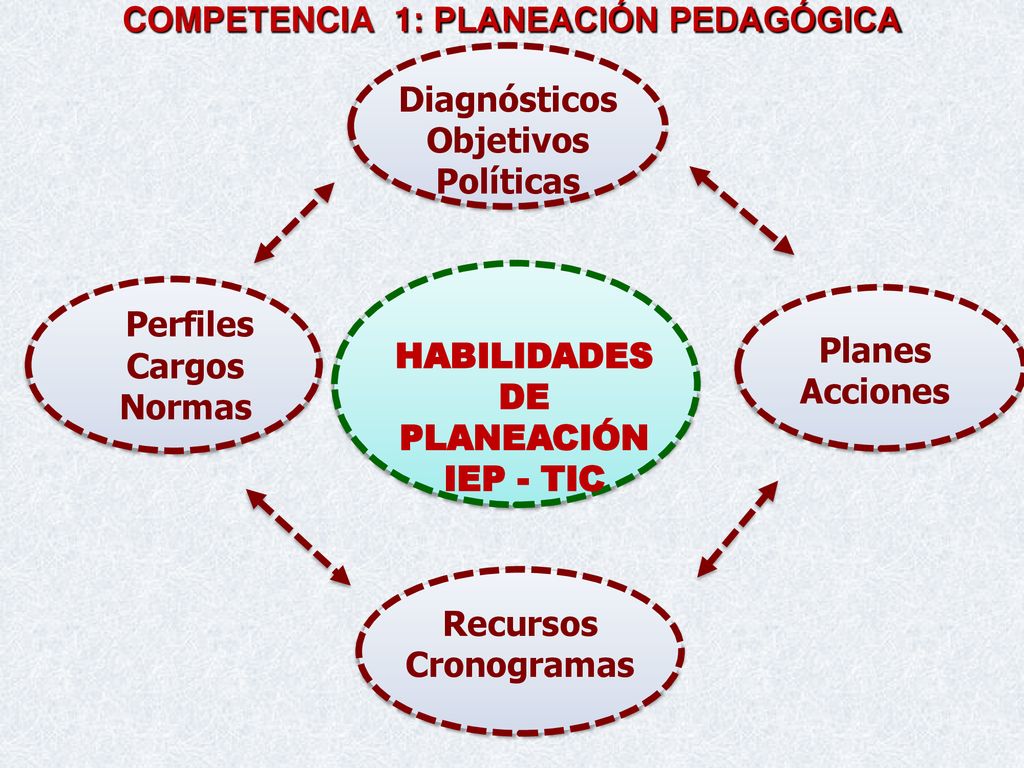 COMPETENCIA 1: PLANEACIÓN PEDAGÓGICA

Diagnósticos
Objetivos
Políticas

Perfiles
Cargos
Normas

HABILIDADES
DE
PLANEACIÓN
IEP - TIC

Planes
Acciones

Recursos
Cronogramas